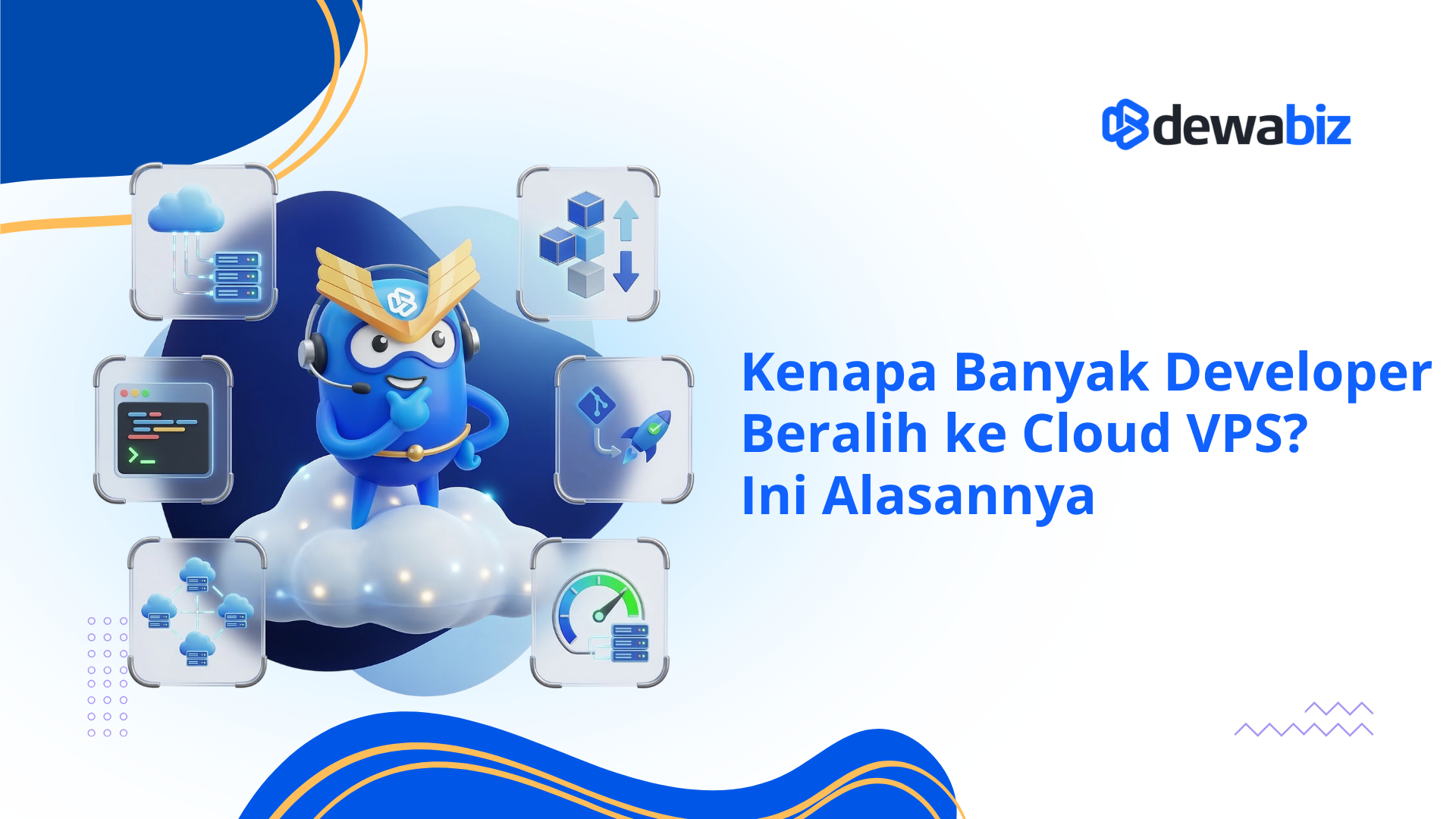 dewabiz

Kenapa Banyak Developer Beralih ke Cloud VPS? Ini Alasannya